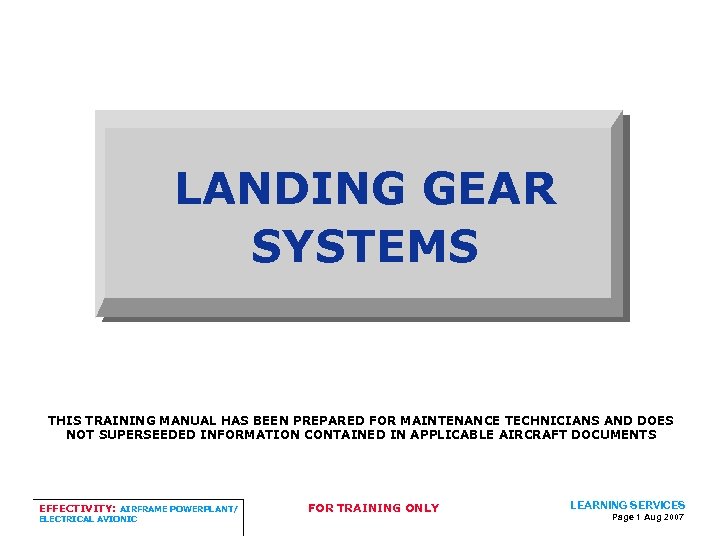 LANDING GEAR SYSTEMS

THIS TRAINING MANUAL HAS BEEN PREPARED FOR MAINTENANCE TECHNICIANS AND DOES NOT SUPERSEEDED INFORMATION CONTAINED IN APPLICABLE AIRCRAFT DOCUMENTS

EFFECTIVITY: AIRFRAME POWERPLANT/ ELECTRICAL AVIONIC

FOR TRAINING ONLY

LEARNING SERVICES
Page 1 Aug 2007